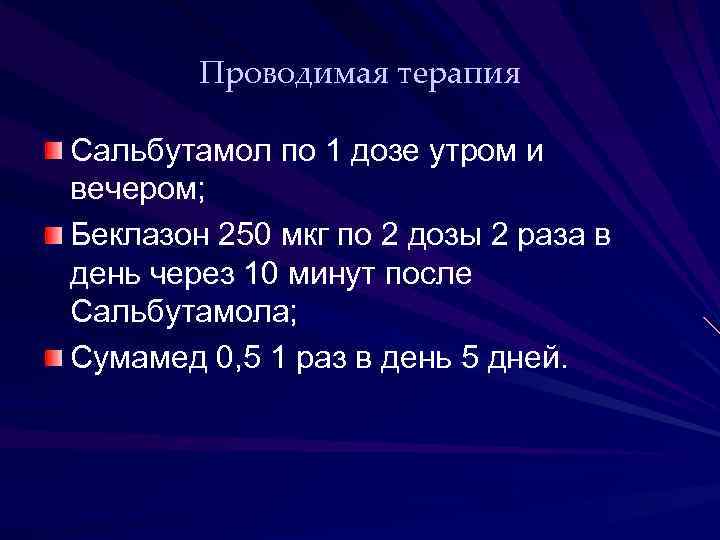 Проводимая терапия

Сальбутамол по 1 дозе утром и вечером;

Беклазон 250 мкг по 2 дозы 2 раза в день через 10 минут после Сальбутамола;

Сумамед 0,5 1 раз в день 5 дней.